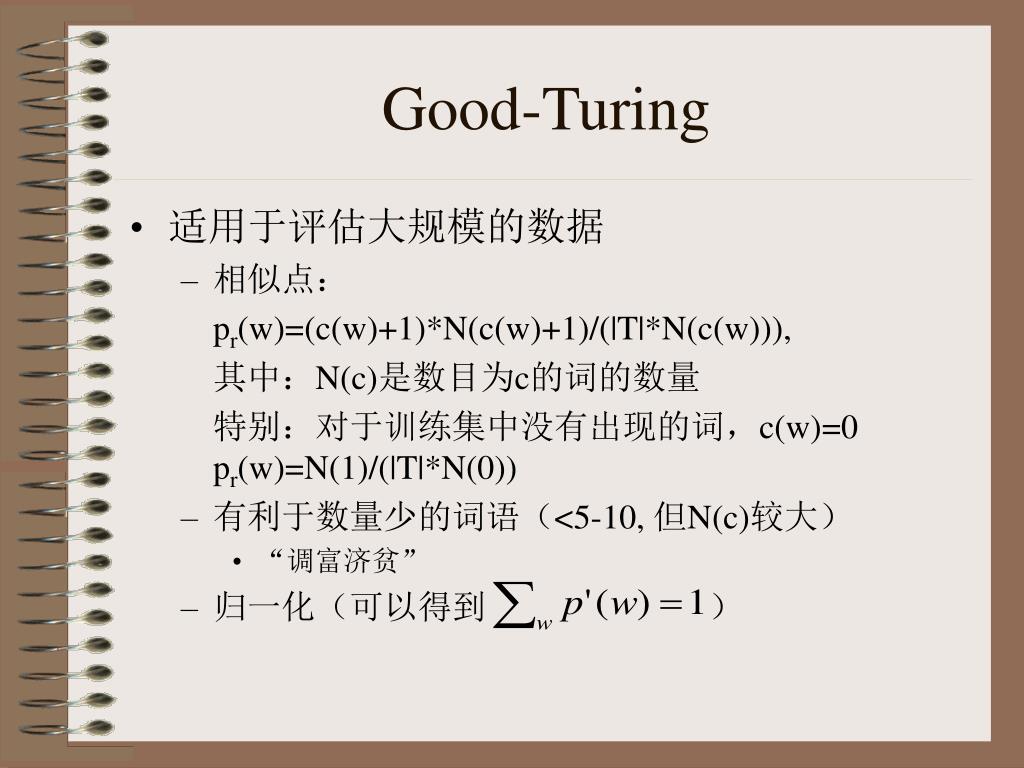 Good-Turing

• 适用于评估大规模的数据
  – 相似点：
    $p_r(w)=(c(w)+1)*N(c(w)+1)/(|T|*N(c(w)))$,
    其中：N(c)是数目为c的词的数量
    特别：对于训练集中没有出现的词，c(w)=0
    $p_r(w)=N(1)/(|T|*N(0))$
  – 有利于数量少的词语（<5-10, 但N(c)较大）
    • “调富济贫”
  – 归一化（可以得到 $\sum_w p'(w)=1$）